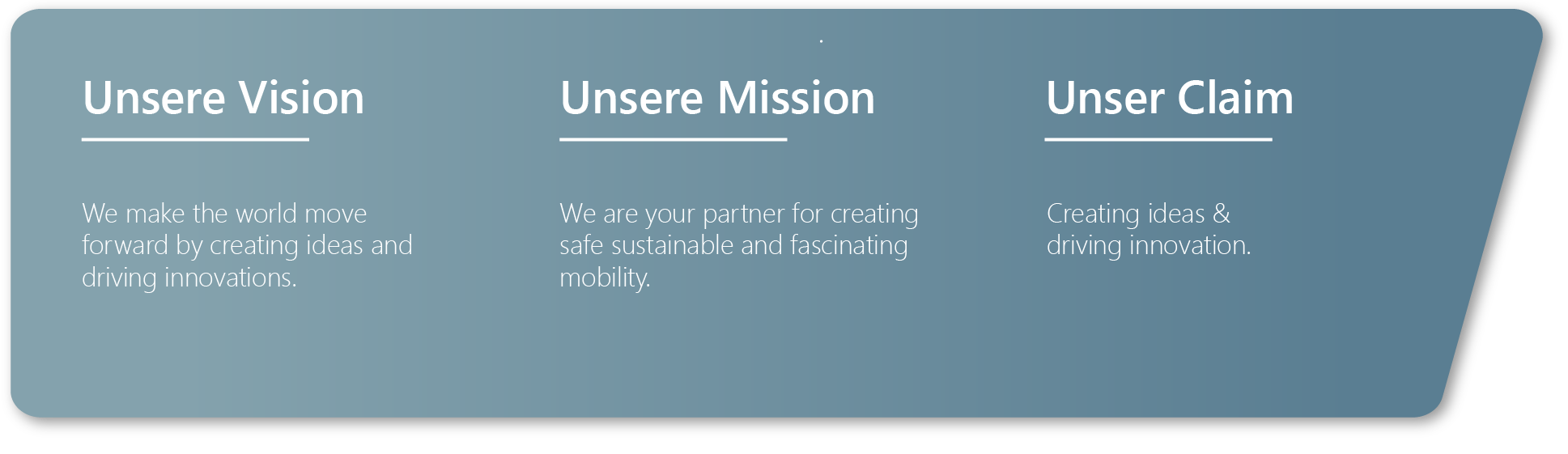 Unsere Vision

We make the world move forward by creating ideas and driving innovations.

Unsere Mission

We are your partner for creating safe sustainable and fascinating mobility.

Unser Claim

Creating ideas & driving innovation.